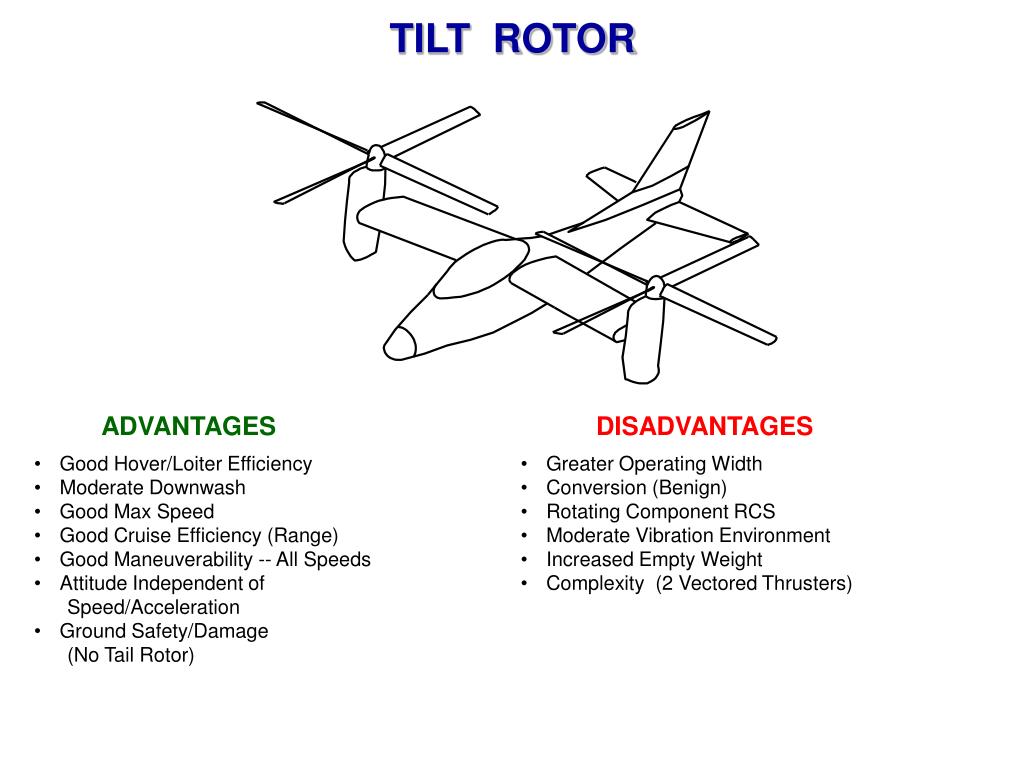 TILT ROTOR

ADVANTAGES

• Good Hover/Loiter Efficiency
• Moderate Downwash
• Good Max Speed
• Good Cruise Efficiency (Range)
• Good Maneuverability -- All Speeds
• Attitude Independent of Speed/Acceleration
• Ground Safety/Damage (No Tail Rotor)

DISADVANTAGES

• Greater Operating Width
• Conversion (Benign)
• Rotating Component RCS
• Moderate Vibration Environment
• Increased Empty Weight
• Complexity (2 Vectored Thrusters)